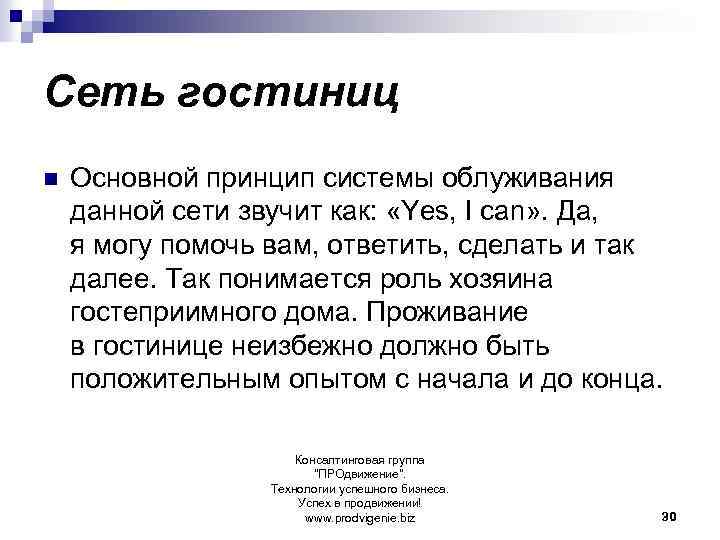 Сеть гостиниц

Основной принцип системы облуживания данной сети звучит как: «Yes, I can». Да, я могу помочь вам, ответить, сделать и так далее. Так понимается роль хозяина гостеприимного дома. Проживание в гостинице неизбежно должно быть положительным опытом с начала и до конца.

Консалтинговая группа "ПРОдвижение". Технологии успешного бизнеса. Успех в продвижении! www.prodvigenie.biz

30